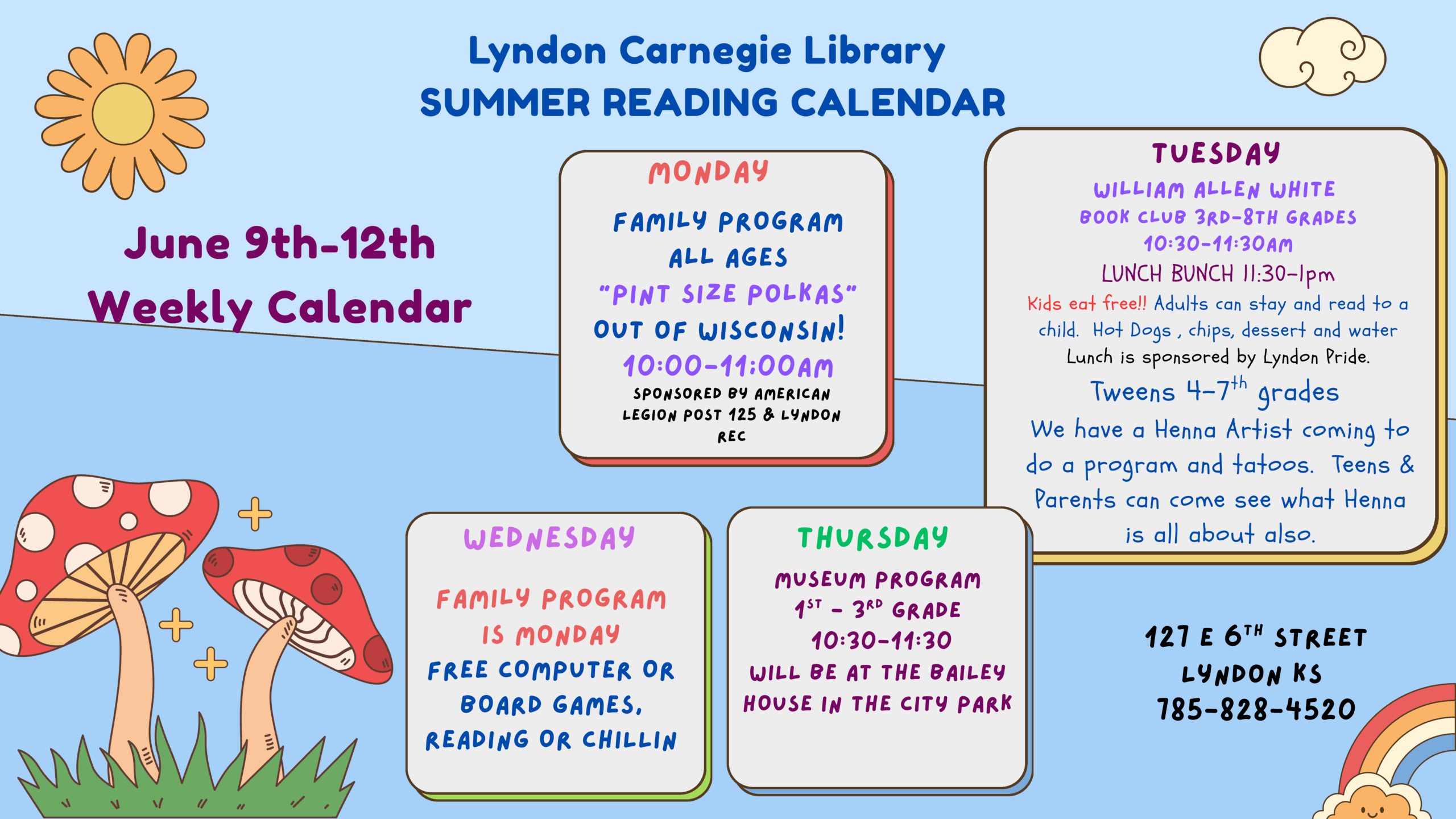 Lyndon Carnegie Library
SUMMER READING CALENDAR

June 9th-12th
Weekly Calendar

MONDAY

FAMILY PROGRAM
ALL AGES
"PINT SIZE POLKAS"
OUT OF WISCONSIN!
10:00-11:00AM
SPONSORED BY AMERICAN LEGION POST 125 & LYNDON REC

TUESDAY
WILLIAM ALLEN WHITE
BOOK CLUB 3RD-8TH GRADES
10:30-11:30AM
LUNCH BUNCH 11:30-1pm
Kids eat free!! Adults can stay and read to a child. Hot Dogs , chips, dessert and water
Lunch is sponsored by Lyndon Pride.
Tweens 4-7$^{th}$ grades
We have a Henna Artist coming to do a program and tatoos. Teens & Parents can come see what Henna is all about also.

WEDNESDAY

FAMILY PROGRAM
IS MONDAY
FREE COMPUTER OR
BOARD GAMES,
READING OR CHILLIN

THURSDAY
MUSEUM PROGRAM
1$^{ST}$ - 3$^{RD}$ GRADE
10:30-11:30
WILL BE AT THE BAILEY HOUSE IN THE CITY PARK

127 E 6$^{TH}$ STREET
LYNDON KS
785-828-4520